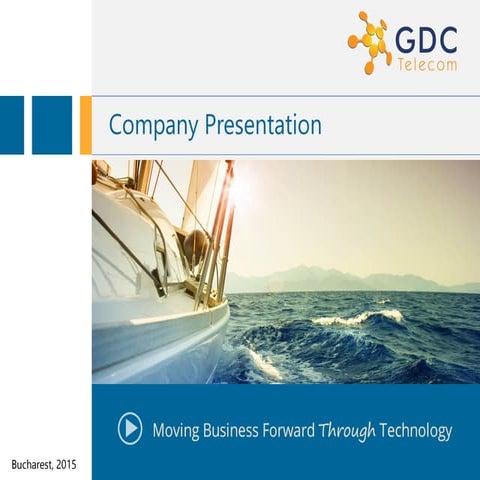 GDC
Telecom

Company Presentation

Moving Business Forward Through Technology

Bucharest, 2015